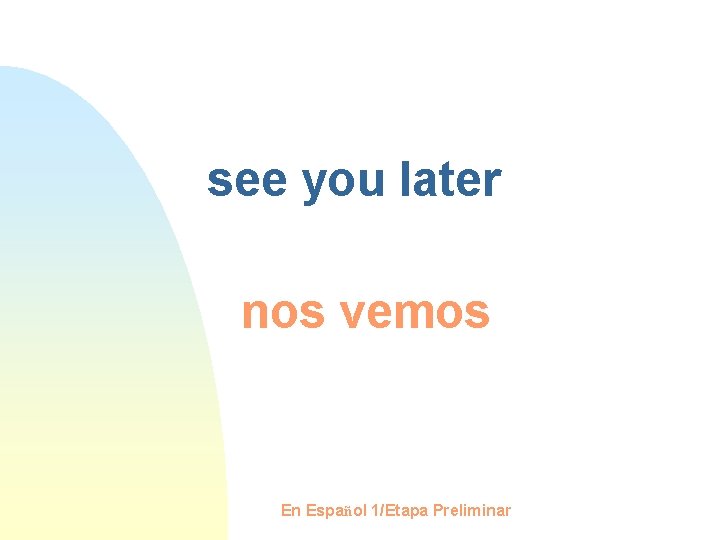 see you later

nos vemos

En Español 1/Etapa Preliminar